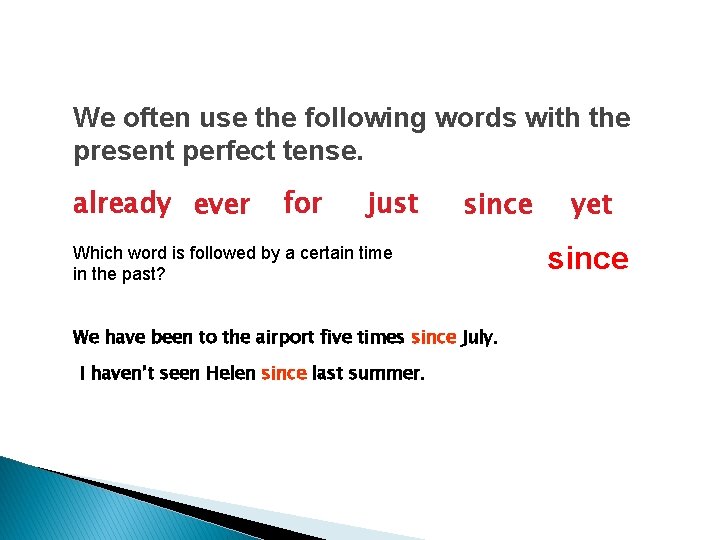 We often use the following words with the present perfect tense.

already ever for just since yet

Which word is followed by a certain time in the past?

since

We have been to the airport five times since July.

I haven't seen Helen since last summer.